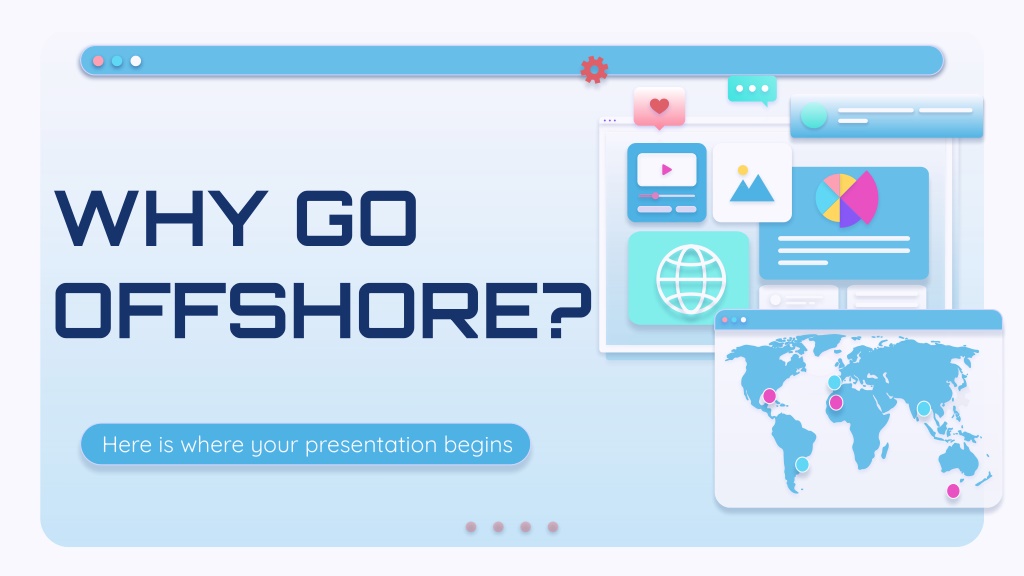 WHY GO OFFSHORE?

Here is where your presentation begins